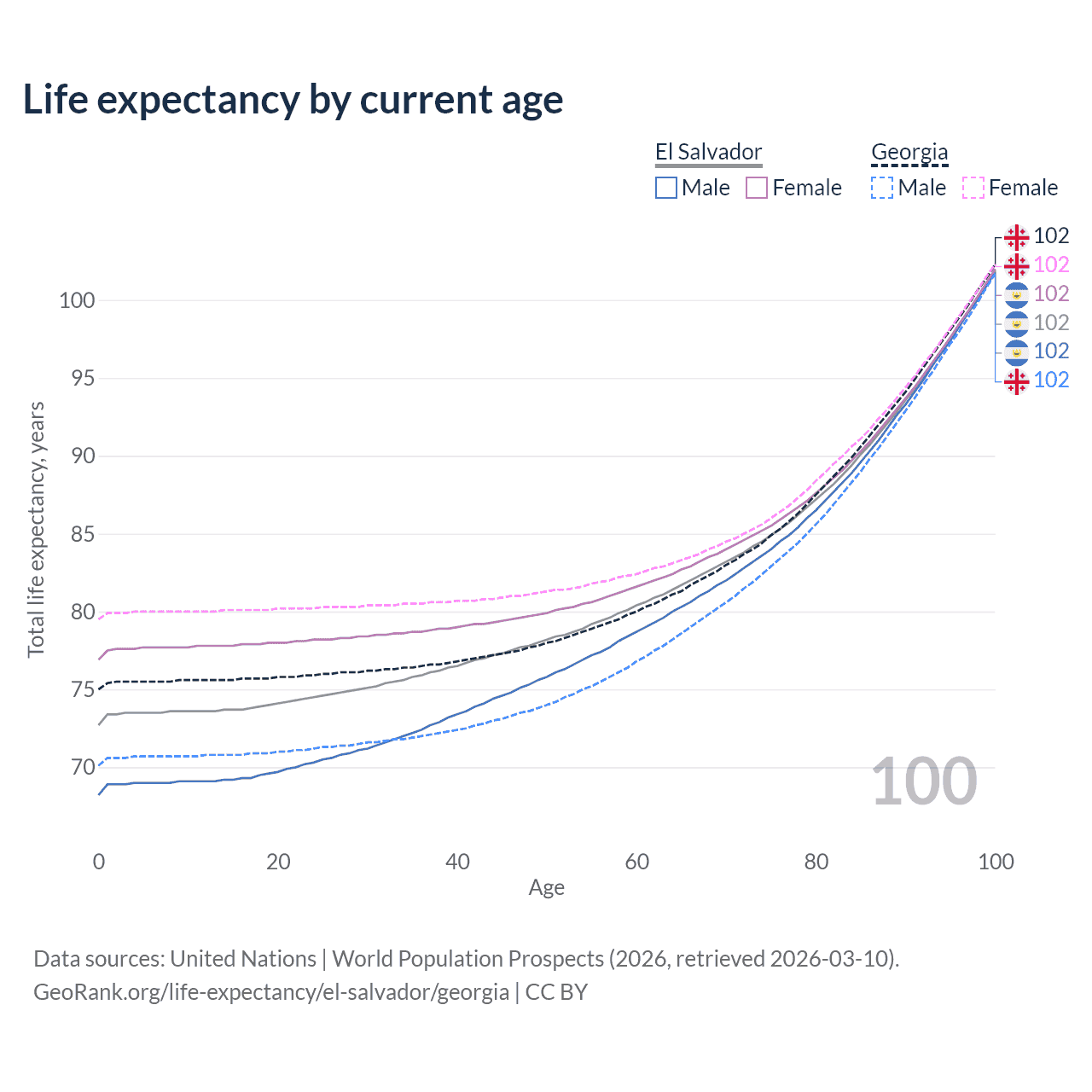 Life expectancy by current age

El Salvador
Male Female

Georgia
Male Female

102
102
102
102
102
102

100
95
90
85
80
75
70

Total life expectancy, years

100

0 20 40 60 80 100

Age

Data sources: United Nations | World Population Prospects (2026, retrieved 2026-03-10).
GeoRank.org/life-expectancy/el-salvador/georgia | CC BY